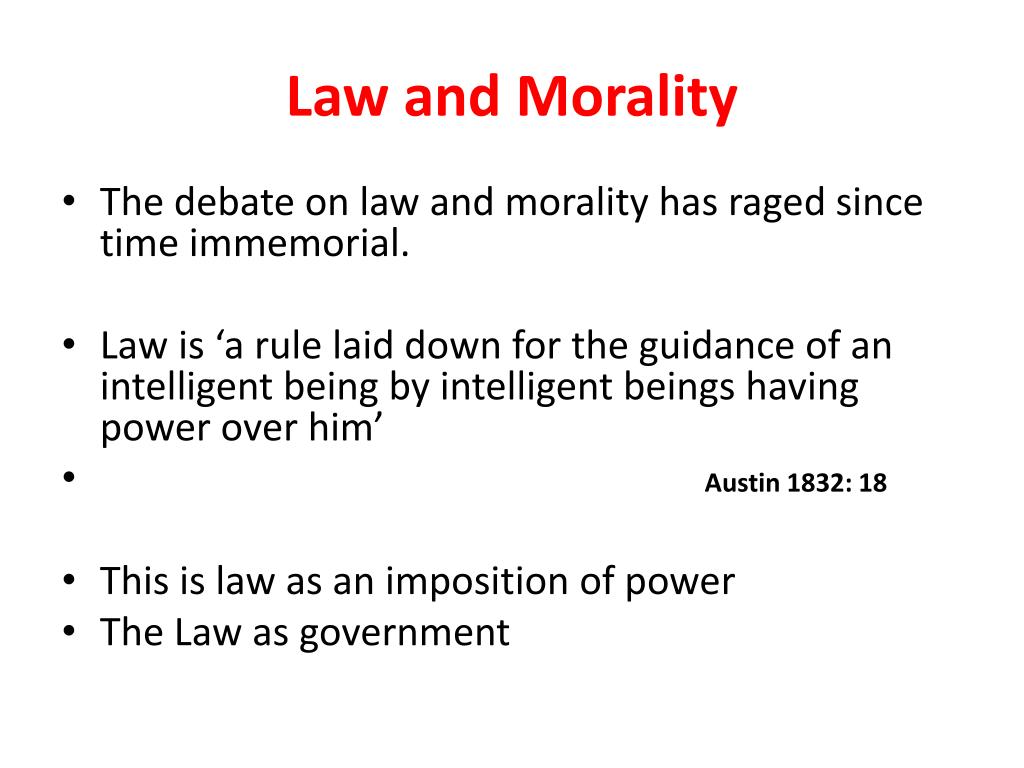 Law and Morality

• The debate on law and morality has raged since time immemorial.

• Law is ‘a rule laid down for the guidance of an intelligent being by intelligent beings having power over him’
• Austin 1832: 18

• This is law as an imposition of power
• The Law as government